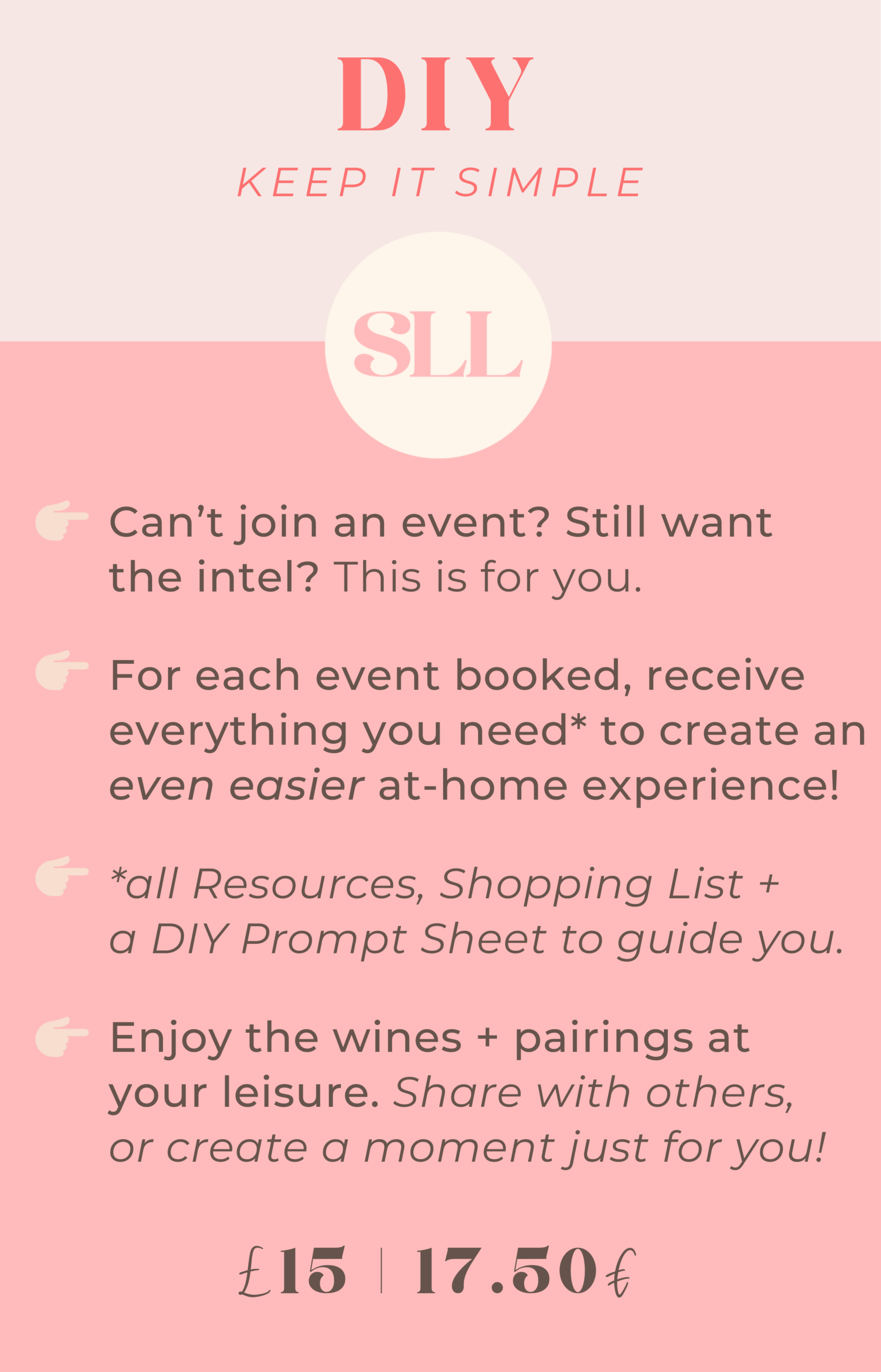 DIY

KEEP IT SIMPLE

SLL

Can't join an event? Still want the intel? This is for you.

For each event booked, receive everything you need* to create an even easier at-home experience!

*all Resources, Shopping List + a DIY Prompt Sheet to guide you.

Enjoy the wines + pairings at your leisure. Share with others, or create a moment just for you!

£15 | 17.50€